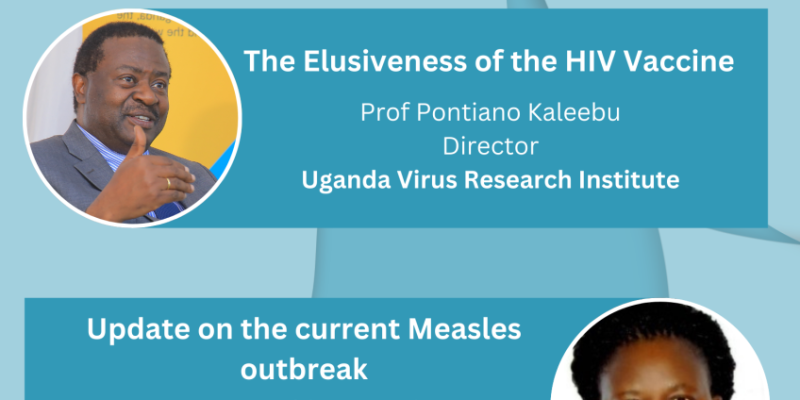 The Elusiveness of the HIV Vaccine

Prof Pontiano Kaleebu
Director
Uganda Virus Research Institute

Update on the current Measles outbreak